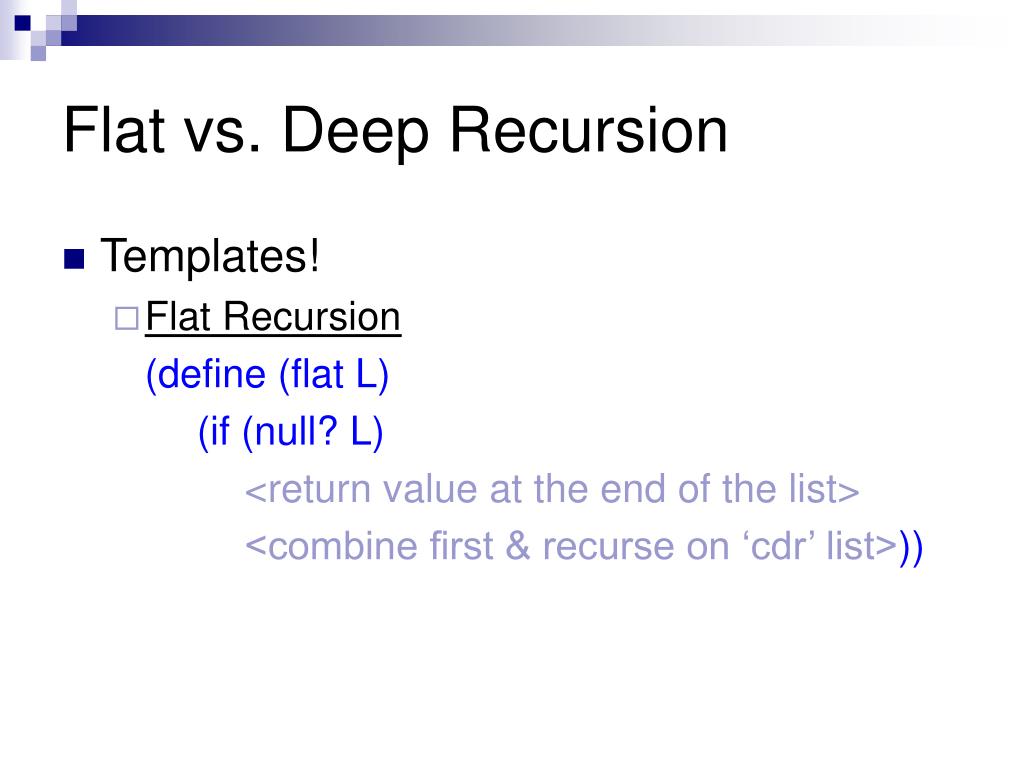 Flat vs. Deep Recursion

Templates!

Flat Recursion

(define (flat L)
(if (null? L)
<return value at the end of the list>
<combine first & recurse on ‘cdr’ list>))